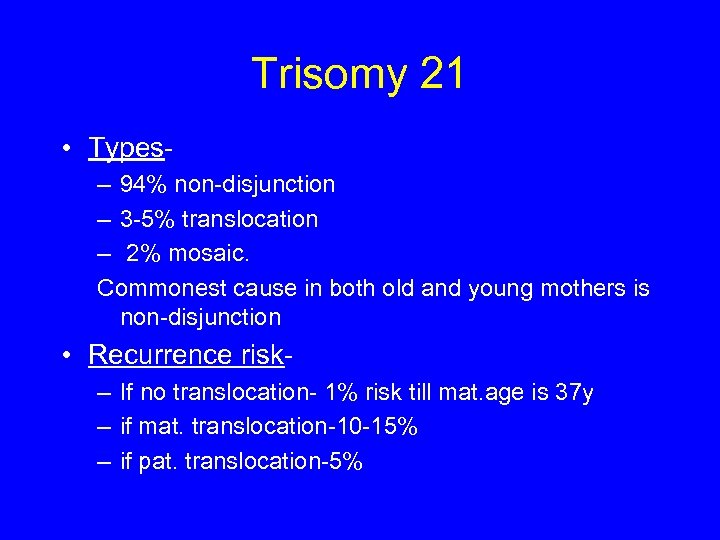 Trisomy 21

• Types-
– 94% non-disjunction
– 3-5% translocation
– 2% mosaic.
Commonest cause in both old and young mothers is non-disjunction

• Recurrence risk-
– If no translocation- 1% risk till mat.age is 37y
– if mat. translocation-10-15%
– if pat. translocation-5%